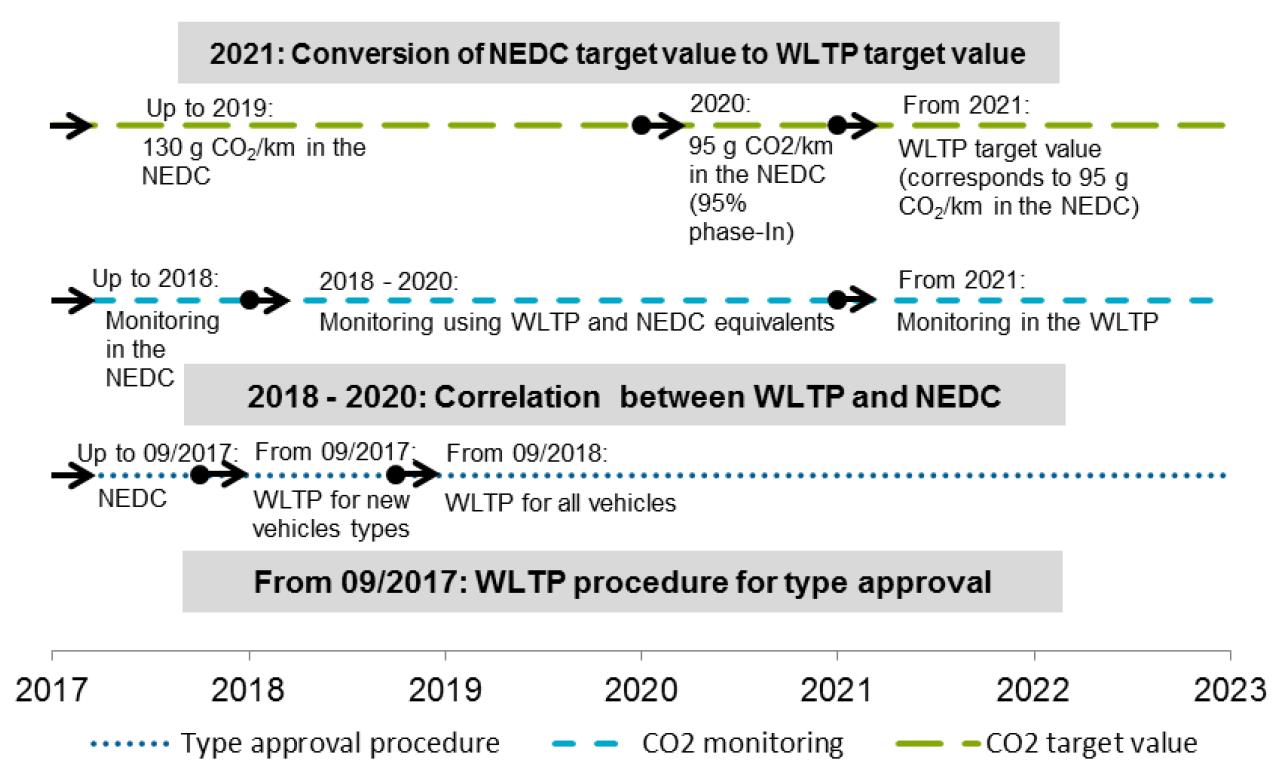 2021: Conversion of NEDC target value to WLTP target value

Up to 2019:
130 g $CO_2$/km in the NEDC

2020:
95 g CO2/km in the NEDC (95% phase-In)

From 2021:
WLTP target value (corresponds to 95 g $CO_2$/km in the NEDC)

Up to 2018:
Monitoring in the NEDC

2018 - 2020:
Monitoring using WLTP and NEDC equivalents

From 2021:
Monitoring in the WLTP

2018 - 2020: Correlation between WLTP and NEDC

Up to 09/2017:
NEDC

From 09/2017:
WLTP for new vehicles types

From 09/2018:
WLTP for all vehicles

From 09/2017: WLTP procedure for type approval

2017 2018 2019 2020 2021 2022 2023

Type approval procedure CO2 monitoring CO2 target value